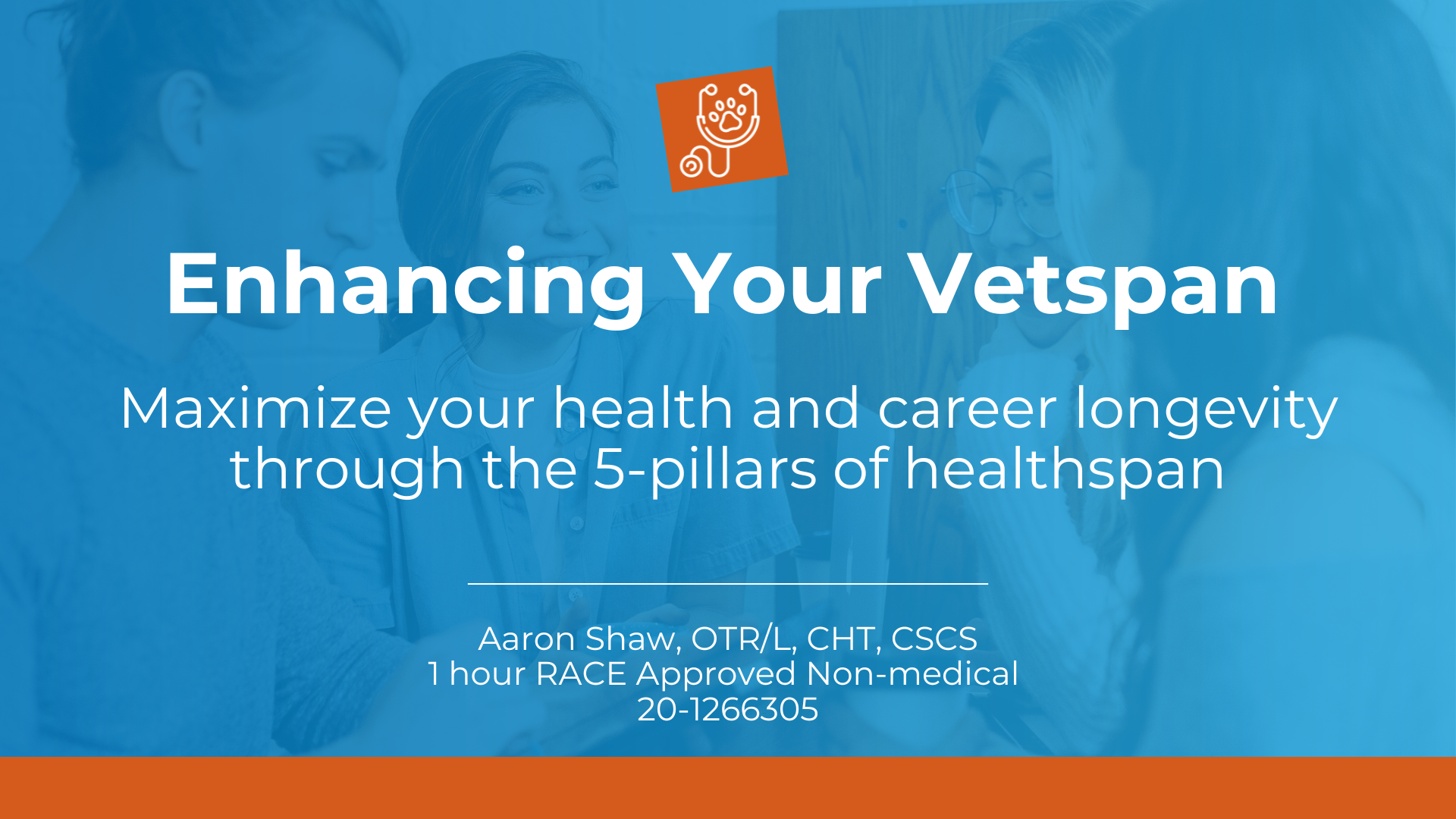 Enhancing Your Vetspan

Maximize your health and career longevity through the 5-pillars of healthspan

Aaron Shaw, OTR/L, CHT, CSCS
1 hour RACE Approved Non-medical
20-1266305